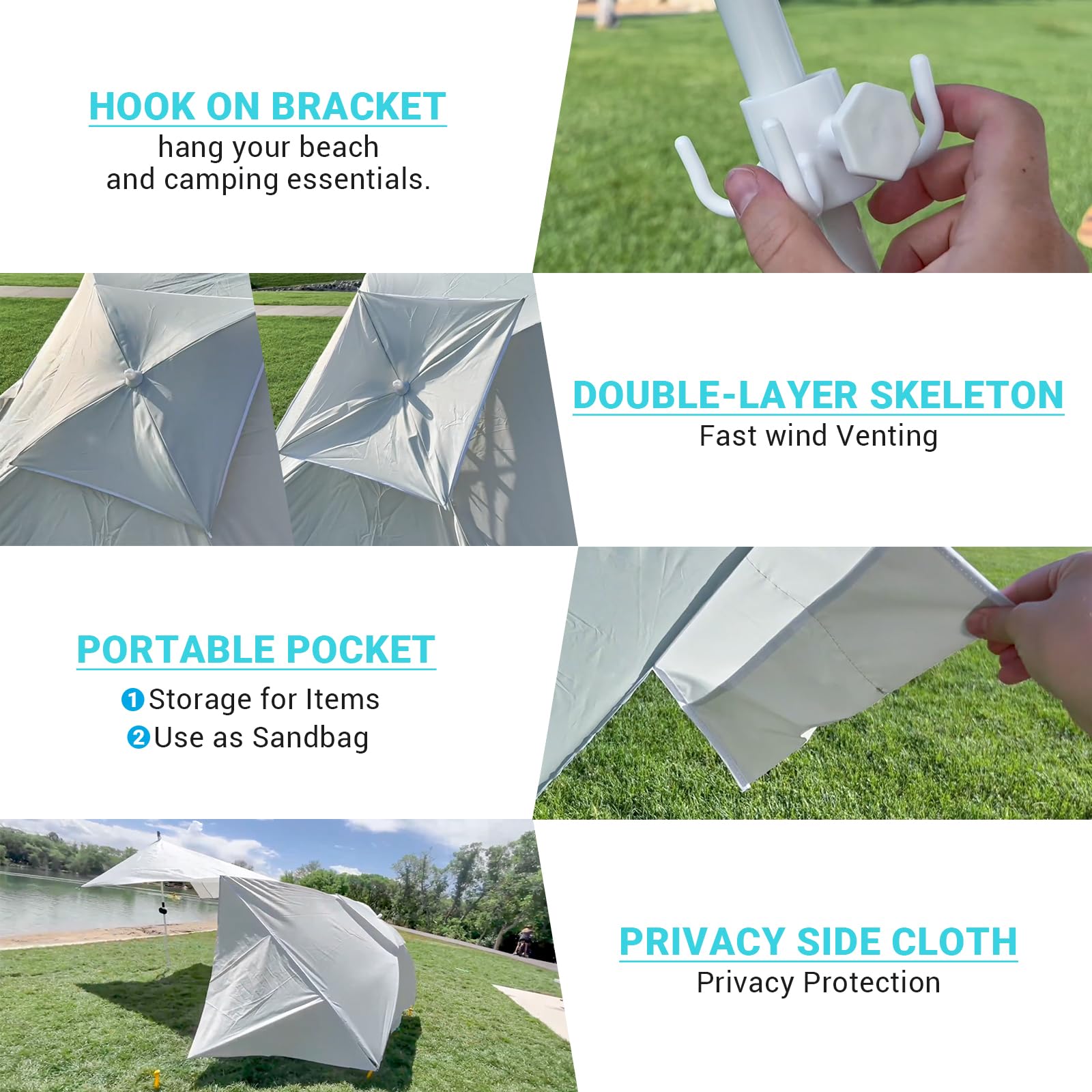 HOOK ON BRACKET
hang your beach
and camping essentials.

DOUBLE-LAYER SKELETON
Fast wind Venting

PORTABLE POCKET
1 Storage for Items
2 Use as Sandbag

PRIVACY SIDE CLOTH
Privacy Protection